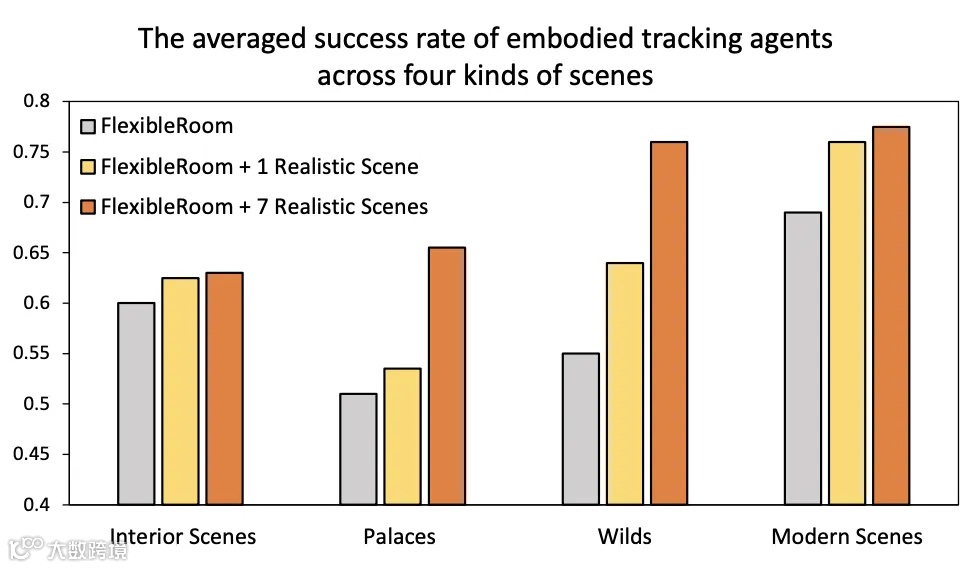 The averaged success rate of embodied tracking agents across four kinds of scenes

0.8
0.75
0.7
0.65
0.6
0.55
0.5
0.45
0.4

FlexibleRoom
FlexibleRoom + 1 Realistic Scene
FlexibleRoom + 7 Realistic Scenes

Interior Scenes
Palaces
Wilds
Modern Scenes

大数跨境